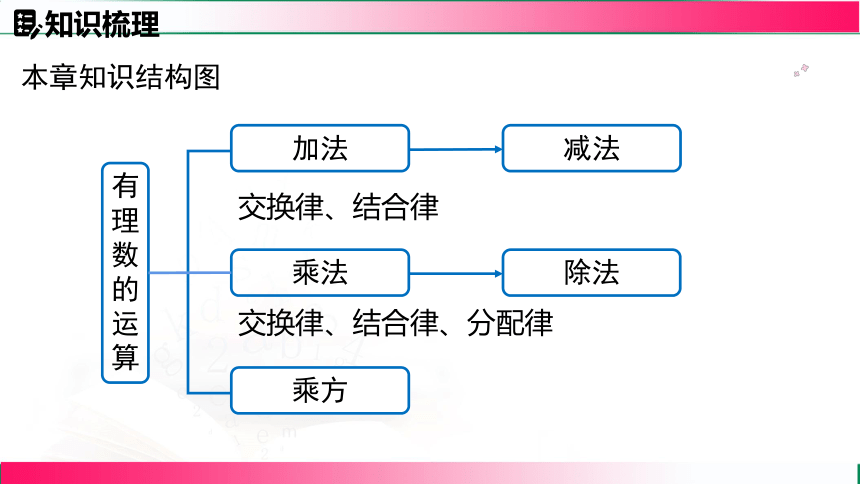 知识梳理

本章知识结构图

有理数的运算

加法

减法

交换律、结合律

乘法

除法

交换律、结合律、分配律

乘方